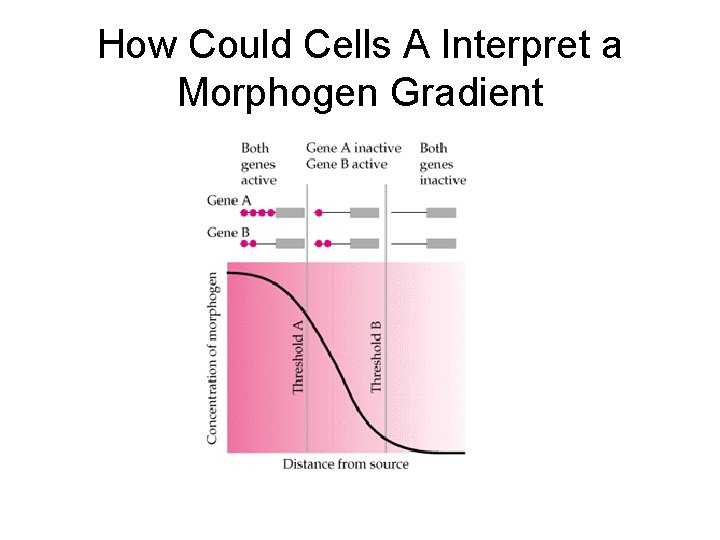 How Could Cells A Interpret a Morphogen Gradient

Both genes active

Gene A inactive Gene B active

Both genes inactive

Gene A

Gene B

Concentration of morphogen

Threshold A

Threshold B

Distance from source